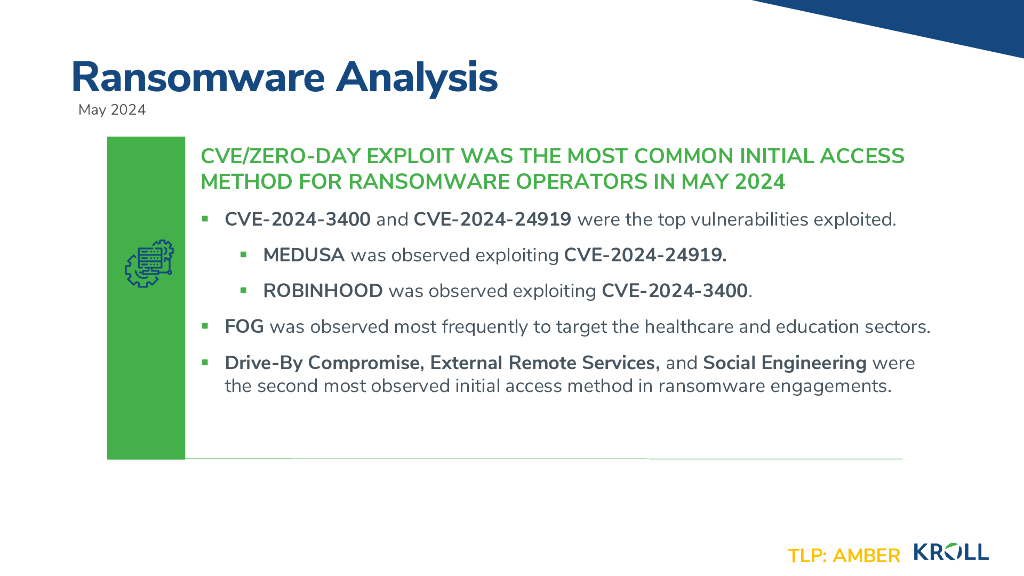 Ransomware Analysis

May 2024

CVE/ZERO-DAY EXPLOIT WAS THE MOST COMMON INITIAL ACCESS METHOD FOR RANSOMWARE OPERATORS IN MAY 2024

▪ CVE-2024-3400 and CVE-2024-24919 were the top vulnerabilities exploited.

▪ MEDUSA was observed exploiting CVE-2024-24919.

▪ ROBINHOOD was observed exploiting CVE-2024-3400.

▪ FOG was observed most frequently to target the healthcare and education sectors.

▪ Drive-By Compromise, External Remote Services, and Social Engineering were the second most observed initial access method in ransomware engagements.

TLP: AMBER KROLL